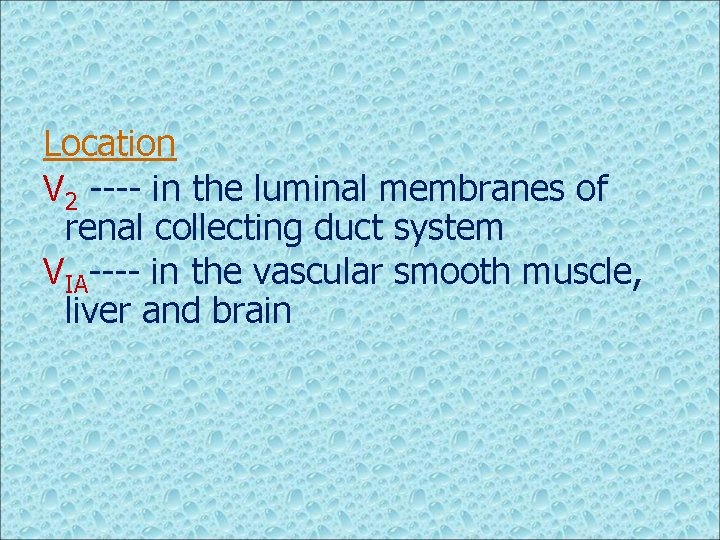 Location

$V_2$ ---- in the luminal membranes of renal collecting duct system

$V_{IA}$---- in the vascular smooth muscle, liver and brain